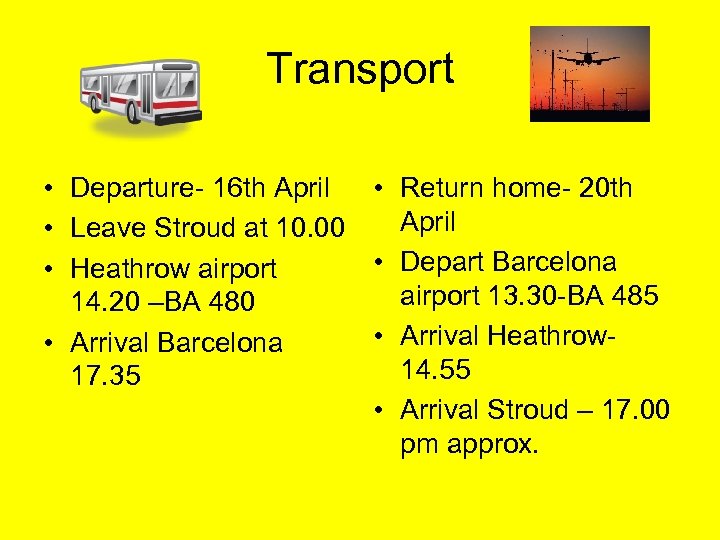 Transport

• Departure- 16th April
• Leave Stroud at 10.00
• Heathrow airport 14.20 –BA 480
• Arrival Barcelona 17.35

• Return home- 20th April
• Depart Barcelona airport 13.30-BA 485
• Arrival Heathrow- 14.55
• Arrival Stroud – 17.00 pm approx.